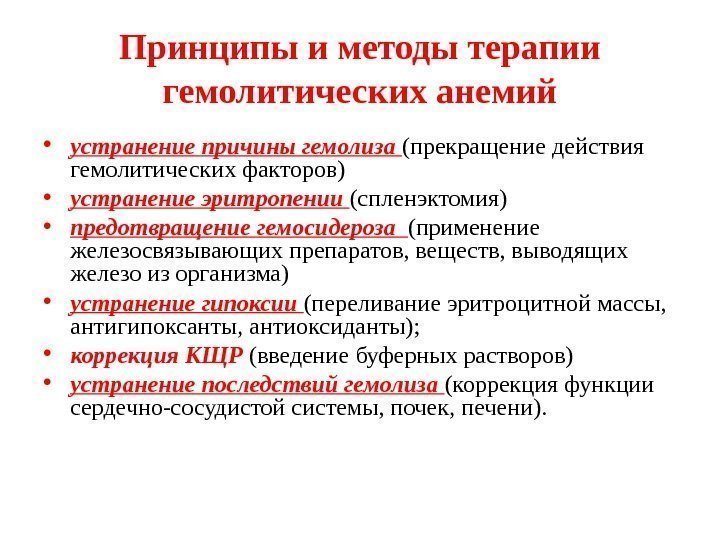 Принципы и методы терапии гемолитических анемий

• устранение причины гемолиза (прекращение действия гемолитических факторов)
• устранение эритропении (спленэктомия)
• предотвращение гемосидероза (применение железосвязывающих препаратов, веществ, выводящих железо из организма)
• устранение гипоксии (переливание эритроцитной массы, антигипоксанты, антиоксиданты);
• коррекция КЩР (введение буферных растворов)
• устранение последствий гемолиза (коррекция функции сердечно-сосудистой системы, почек, печени).